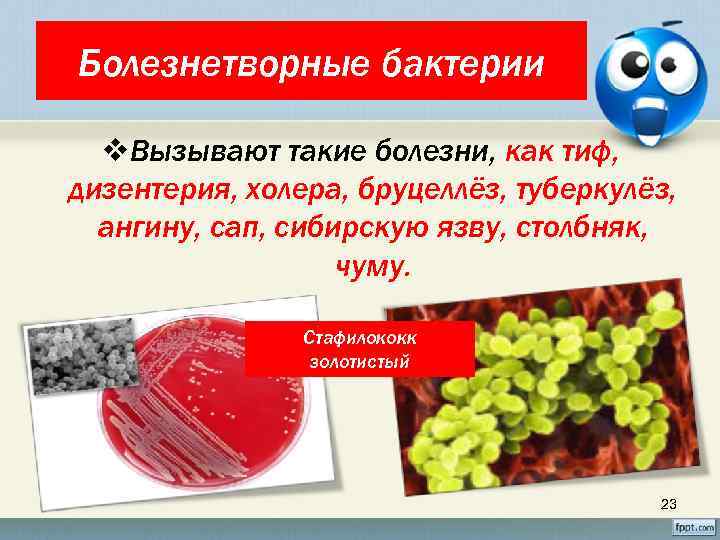 Болезнетворные бактерии

❖Вызывают такие болезни, как тиф, дизентерия, холера, бруцеллёз, туберкулёз, ангину, сап, сибирскую язву, столбняк, чуму.

Стафилококк золотистый

23

fppt.com